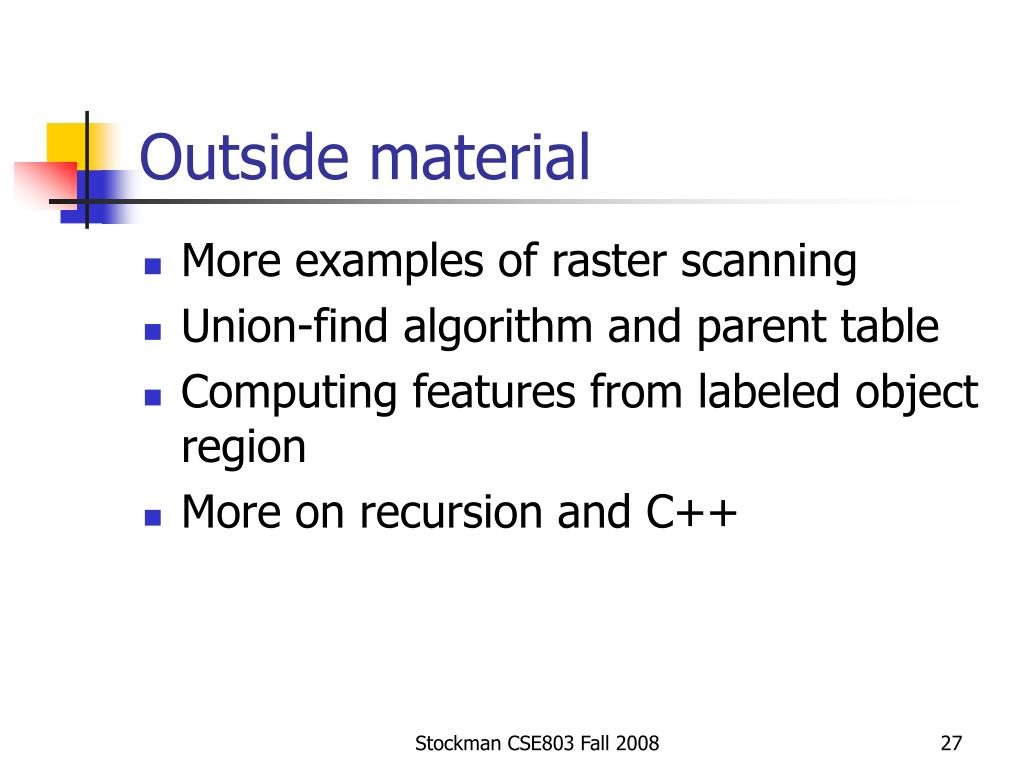 Outside material

- More examples of raster scanning
- Union-find algorithm and parent table
- Computing features from labeled object region
- More on recursion and C++

Stockman CSE803 Fall 2008

27